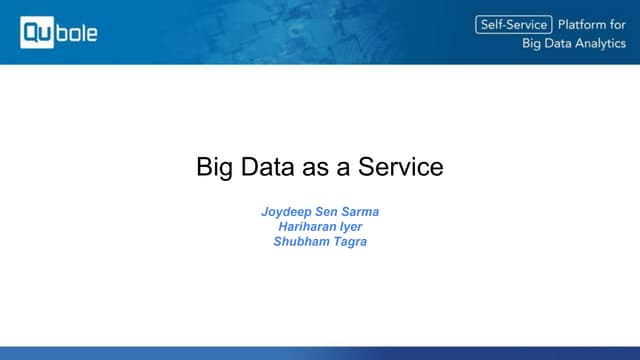 Qubole

Self-Service Platform for Big Data Analytics

Big Data as a Service

Joydeep Sen Sarma
Hariharan Iyer
Shubham Tagra